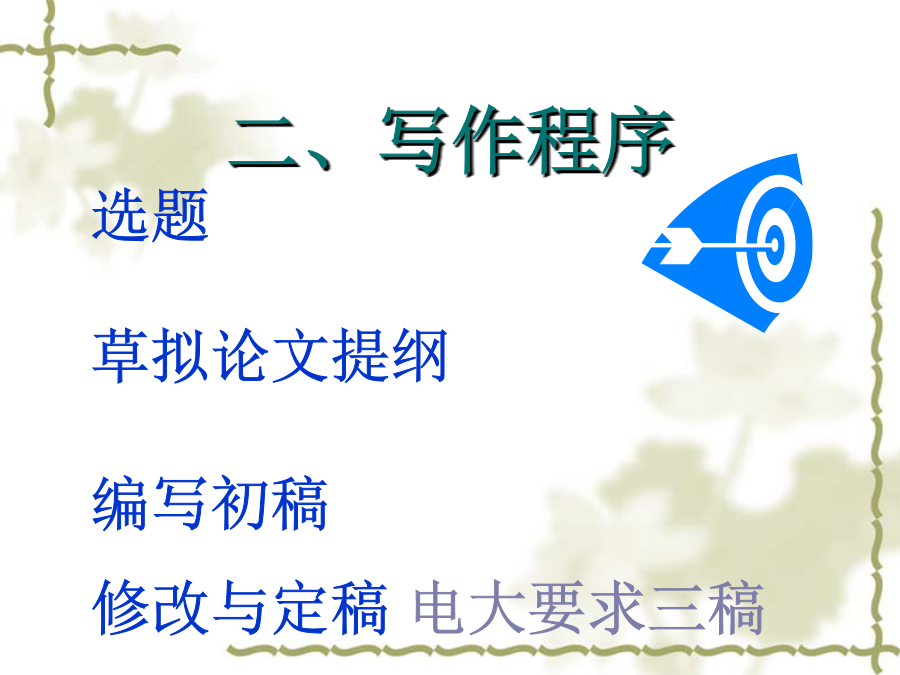 二、写作程序

选题

草拟论文提纲

编写初稿

修改与定稿 电大要求三稿